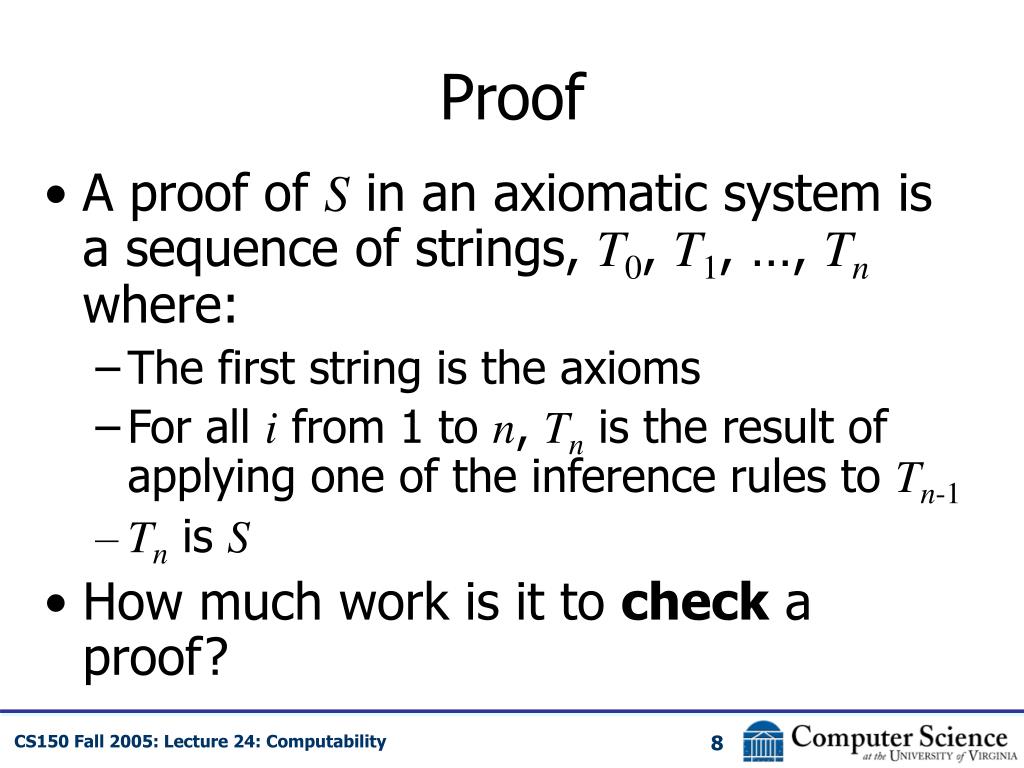 Proof

• A proof of $S$ in an axiomatic system is a sequence of strings, $T_0$, $T_1$, …, $T_n$ where:
 – The first string is the axioms
 – For all $i$ from 1 to $n$, $T_n$ is the result of applying one of the inference rules to $T_{n-1}$
 – $T_n$ is $S$
• How much work is it to **check** a proof?

CS150 Fall 2005: Lecture 24: Computability

8

Computer Science at the University of Virginia